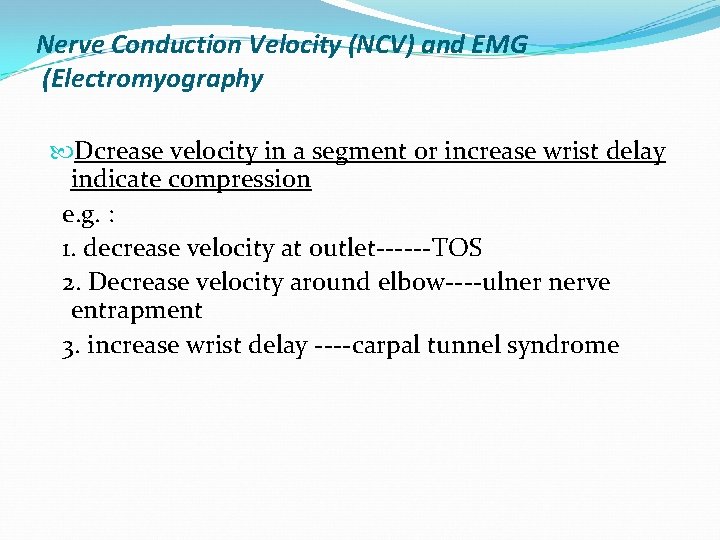 Nerve Conduction Velocity (NCV) and EMG (Electromyography

Dcrease velocity in a segment or increase wrist delay indicate compression

e.g. :

1. decrease velocity at outlet------TOS

2. Decrease velocity around elbow----ulner nerve entrapment

3. increase wrist delay ----carpal tunnel syndrome